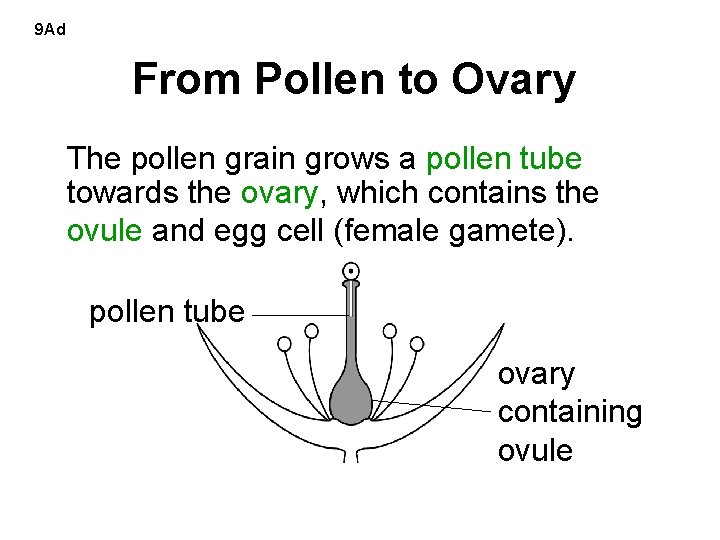 9Ad

From Pollen to Ovary

The pollen grain grows a pollen tube towards the ovary, which contains the ovule and egg cell (female gamete).

pollen tube

ovary containing ovule